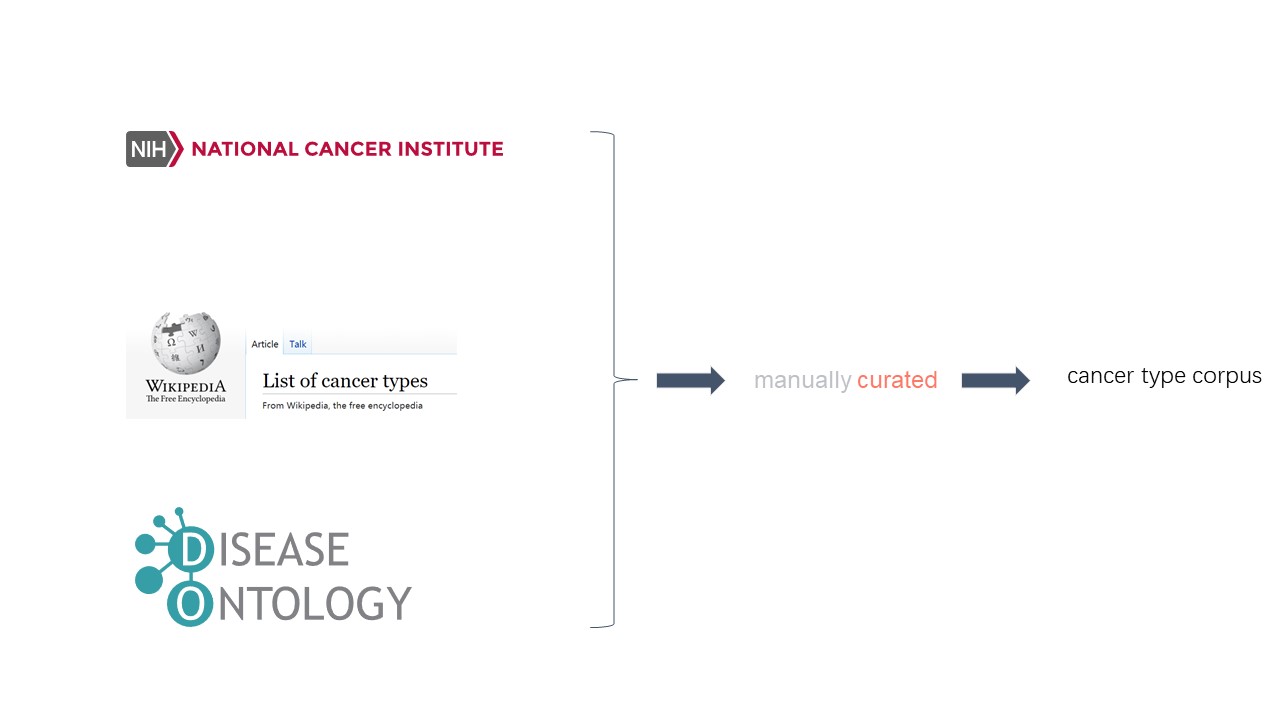 NIH NATIONAL CANCER INSTITUTE

WIKIPEDIA
The Free Encyclopedia

Article Talk

List of cancer types

From Wikipedia, the free encyclopedia

DISEASE
ONTOLOGY

manually curated

cancer type corpus